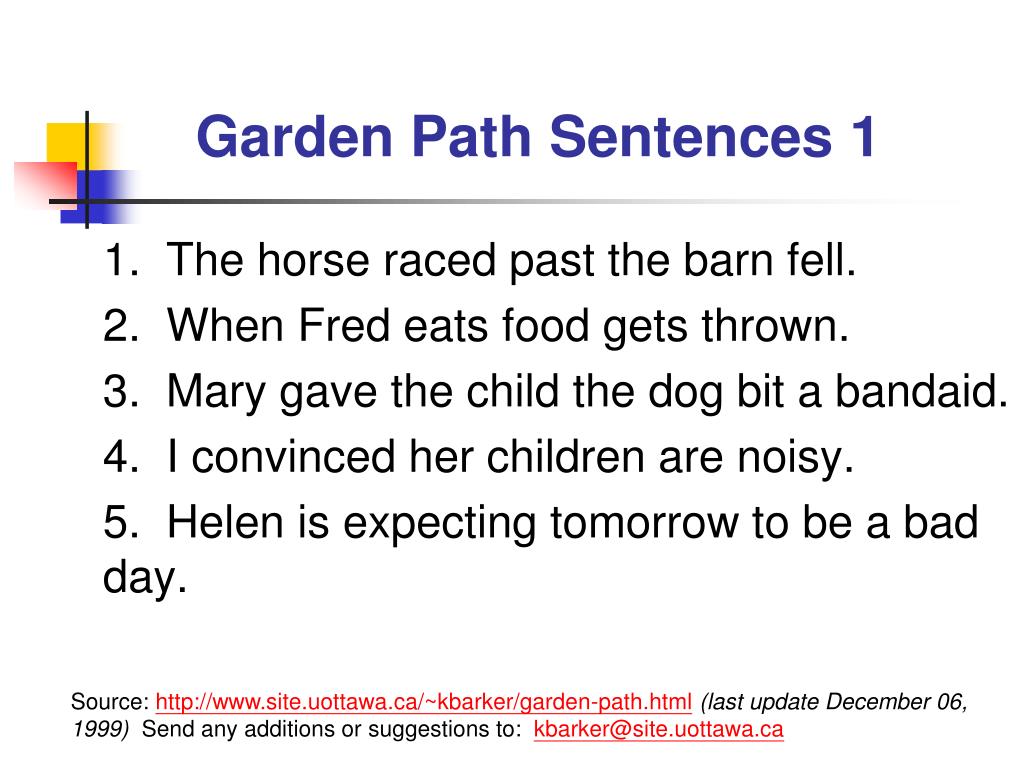 Garden Path Sentences 1

1. The horse raced past the barn fell.
2. When Fred eats food gets thrown.
3. Mary gave the child the dog bit a bandaid.
4. I convinced her children are noisy.
5. Helen is expecting tomorrow to be a bad day.

Source: http://www.site.uottawa.ca/~kbarker/garden-path.html (last update December 06, 1999) Send any additions or suggestions to: kbarker@site.uottawa.ca